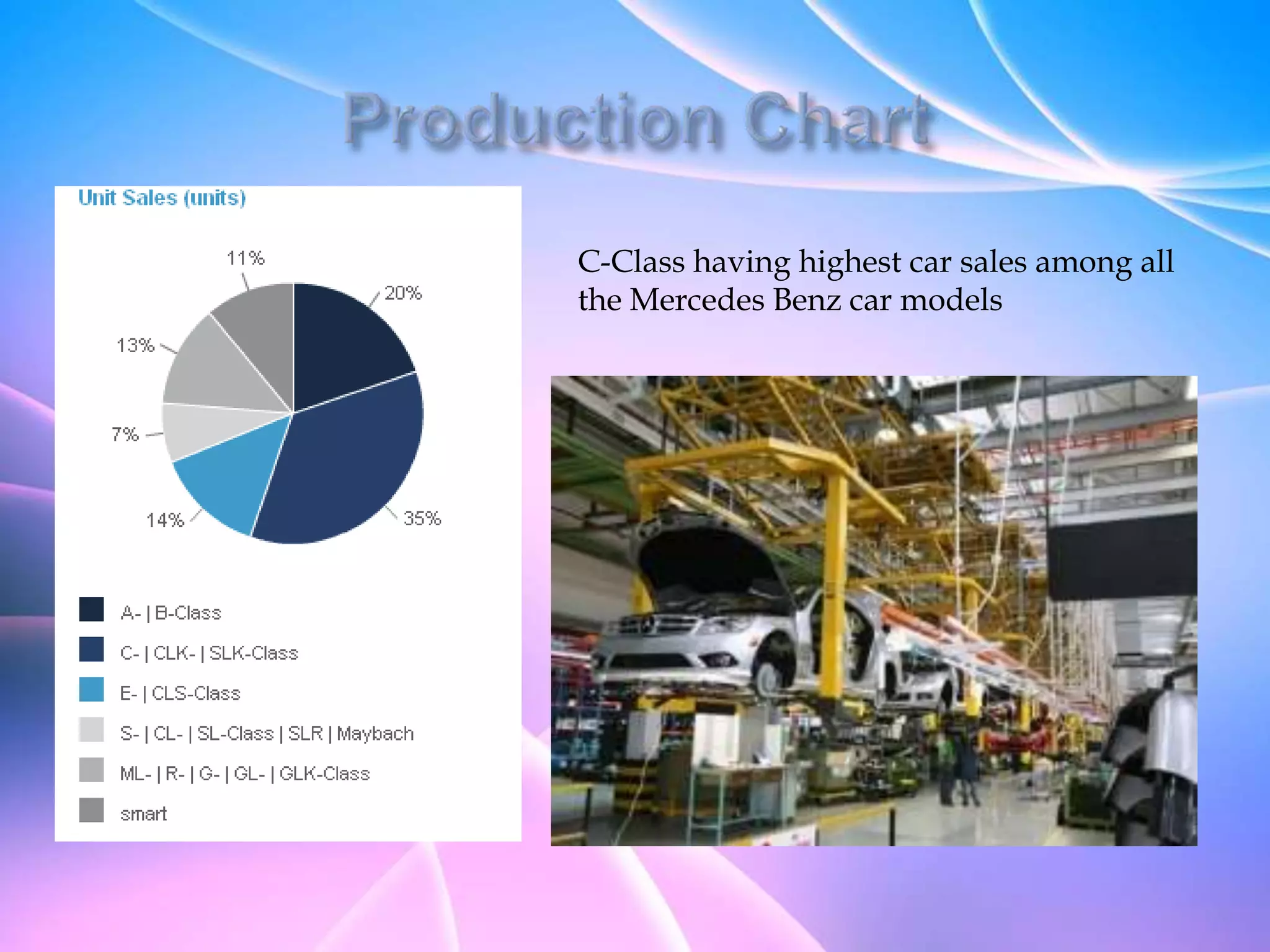 Production Chart

Unit Sales (units)

11%

20%

13%

7%

14%

35%

A- | B-Class

C- | CLK- | SLK-Class

E- | CLS-Class

S- | CL- | SL-Class | SLR | Maybach

ML- | R- | G- | GL- | GLK-Class

smart

C-Class having highest car sales among all the Mercedes Benz car models